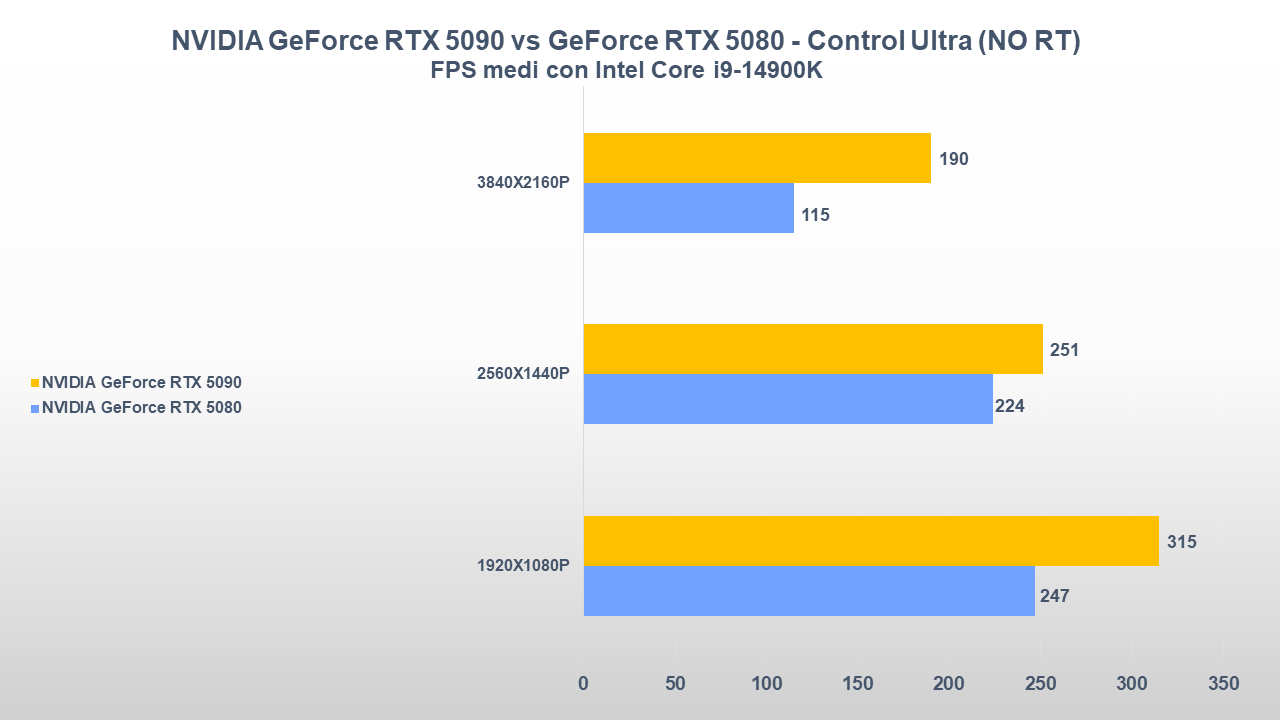 NVIDIA GeForce RTX 5090 vs GeForce RTX 5080 - Control Ultra (NO RT)
FPS medi con Intel Core i9-14900K

NVIDIA GeForce RTX 5090
NVIDIA GeForce RTX 5080

3840X2160P
190
115

2560X1440P
251
224

1920X1080P
315
247

0 50 100 150 200 250 300 350